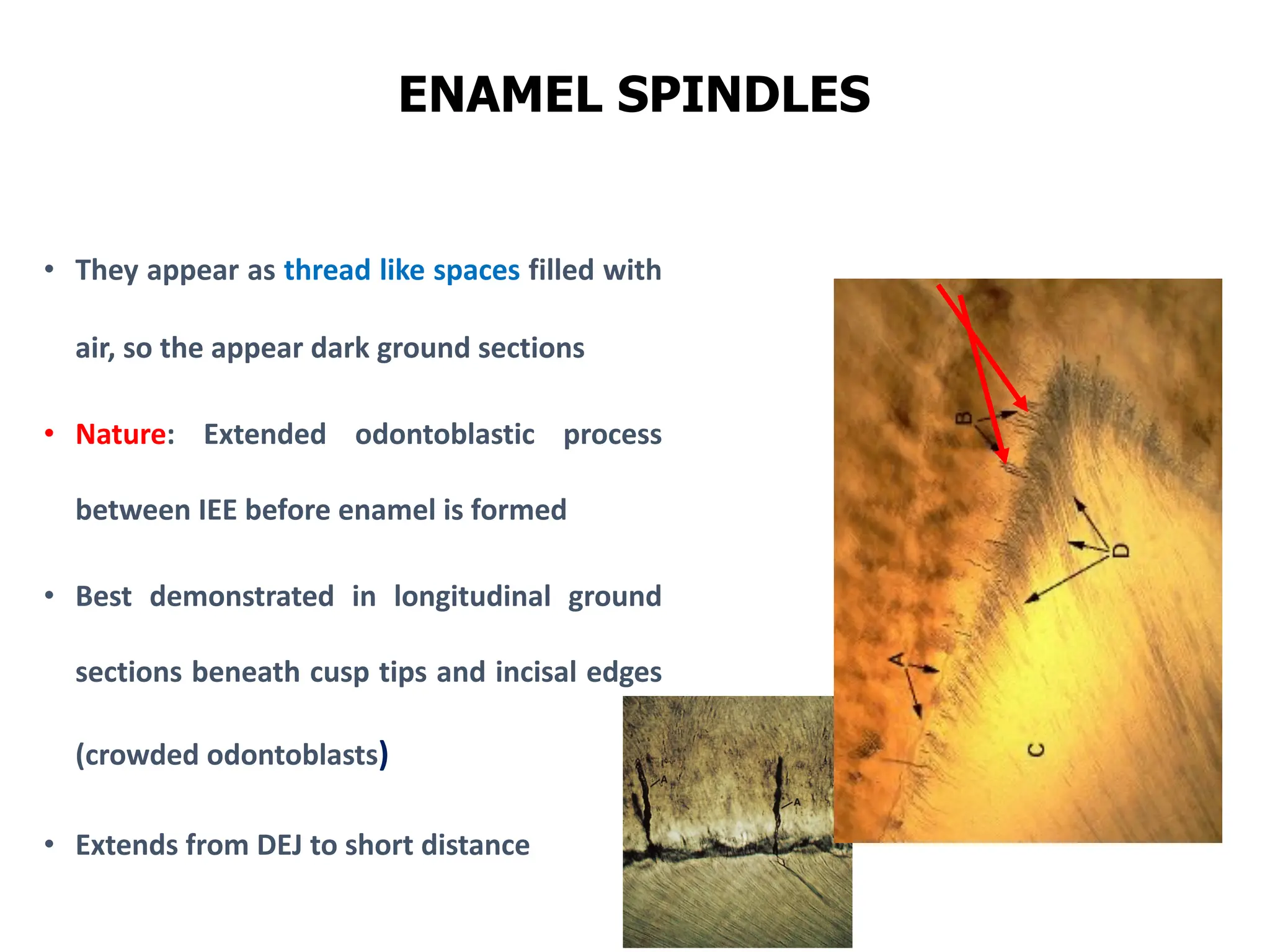 ENAMEL SPINDLES

• They appear as thread like spaces filled with air, so the appear dark ground sections

• Nature: Extended odontoblastic process between IEE before enamel is formed

• Best demonstrated in longitudinal ground sections beneath cusp tips and incisal edges (crowded odontoblasts)

• Extends from DEJ to short distance

B

D

A

C

A

A